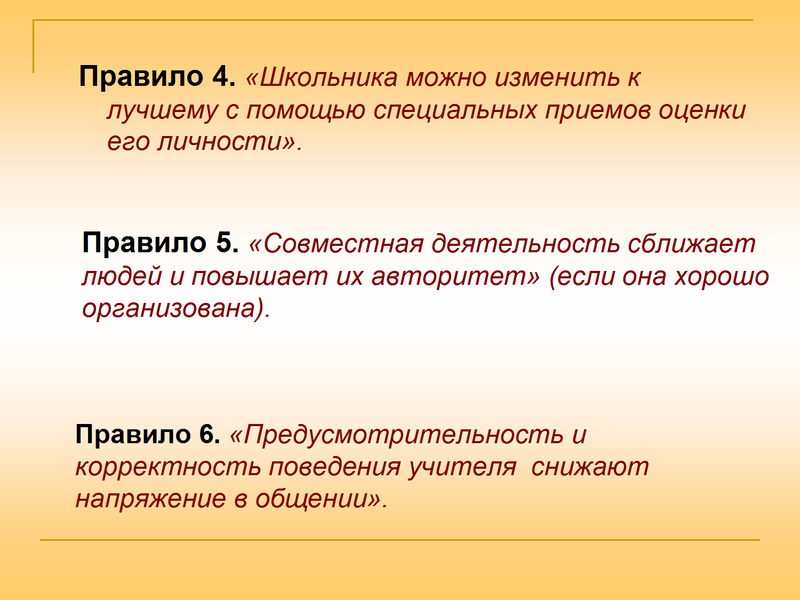 Правило 4. «Школьника можно изменить к лучшему с помощью специальных приемов оценки его личности».

Правило 5. «Совместная деятельность сближает людей и повышает их авторитет» (если она хорошо организована).

Правило 6. «Предусмотрительность и корректность поведения учителя снижают напряжение в общении».